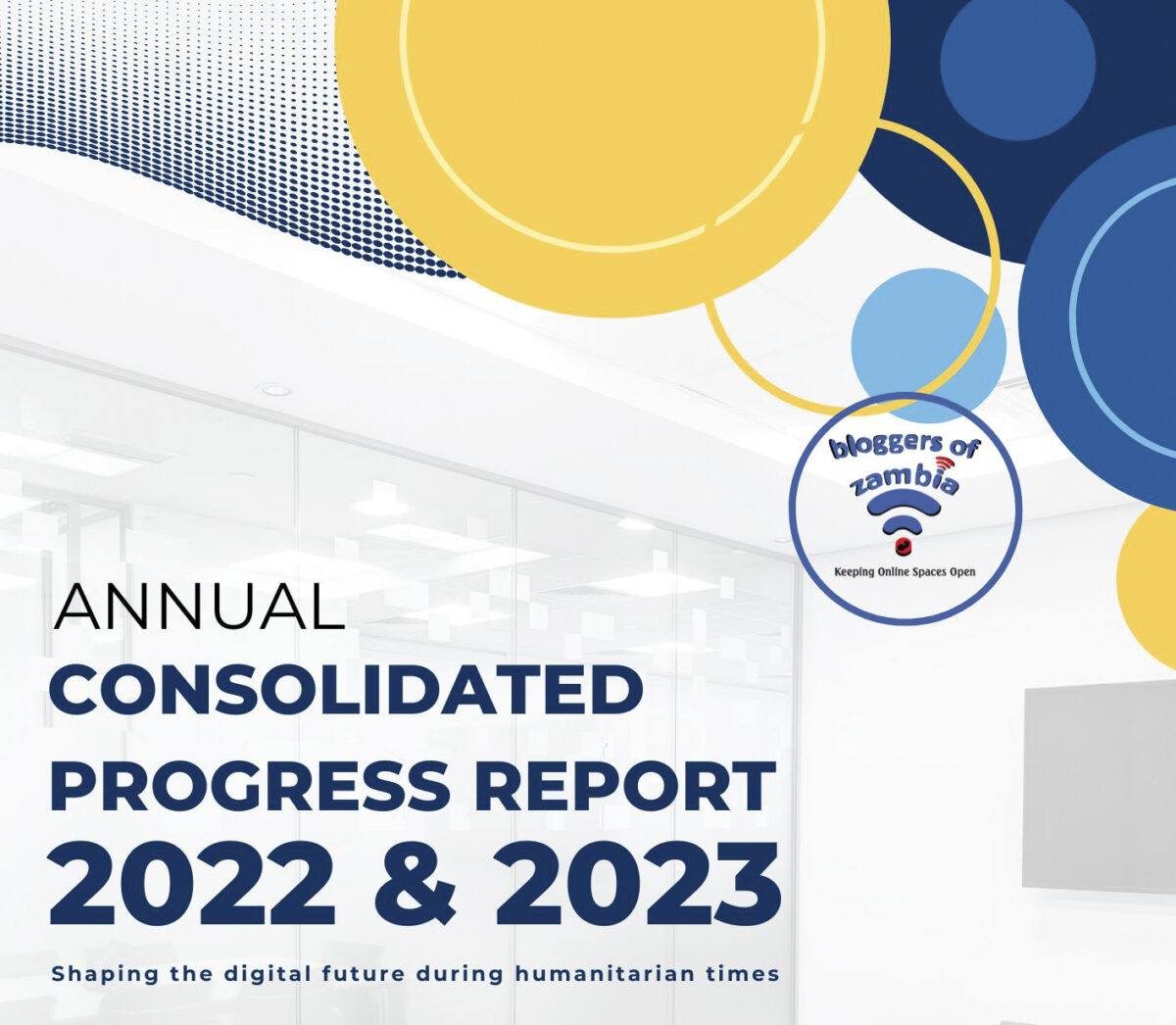 bloggers of zambia
Keeping Online Spaces Open

ANNUAL
CONSOLIDATED PROGRESS REPORT
2022 & 2023

Shaping the digital future during humanitarian times